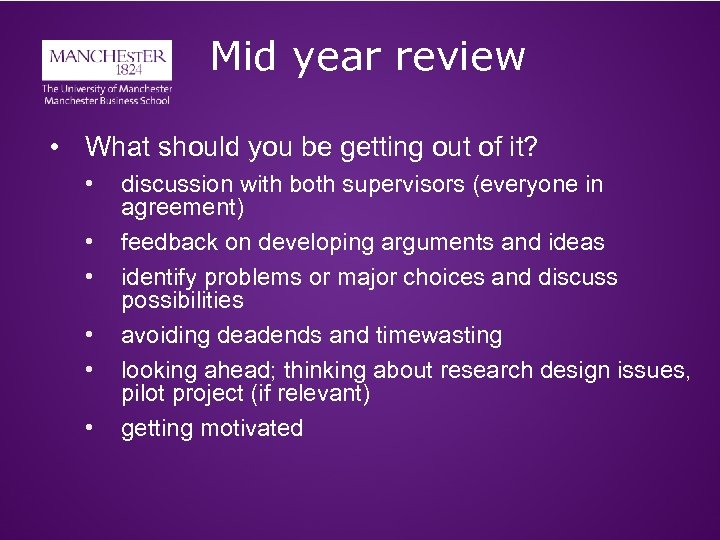 MANCHESTER
1824
The University of Manchester
Manchester Business School

Mid year review

• What should you be getting out of it?
• discussion with both supervisors (everyone in agreement)
• feedback on developing arguments and ideas
• identify problems or major choices and discuss possibilities
• avoiding deadends and timewasting
• looking ahead; thinking about research design issues, pilot project (if relevant)
• getting motivated